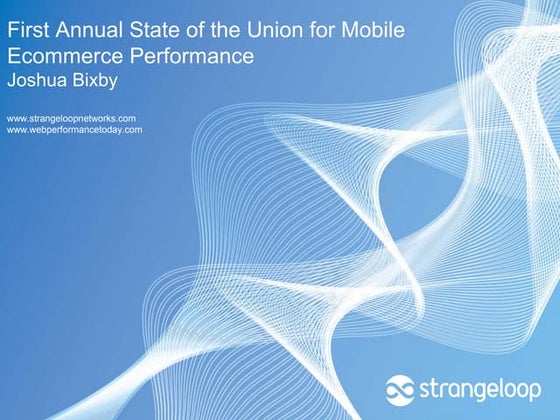 First Annual State of the Union for Mobile Ecommerce Performance
Joshua Bixby

www.strangeloopnetworks.com
www.webperformancetoday.com

strangeloop